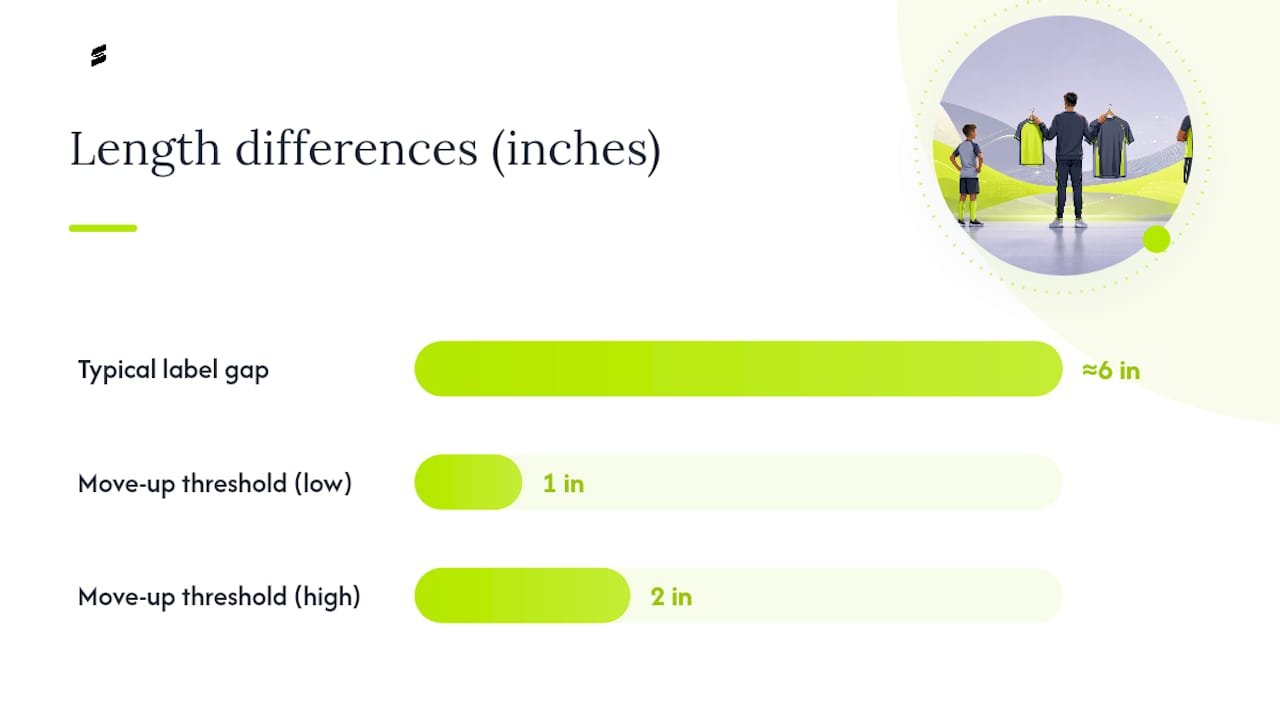 Length differences (inches)

Typical label gap ≈6 in

Move-up threshold (low) 1 in

Move-up threshold (high) 2 in